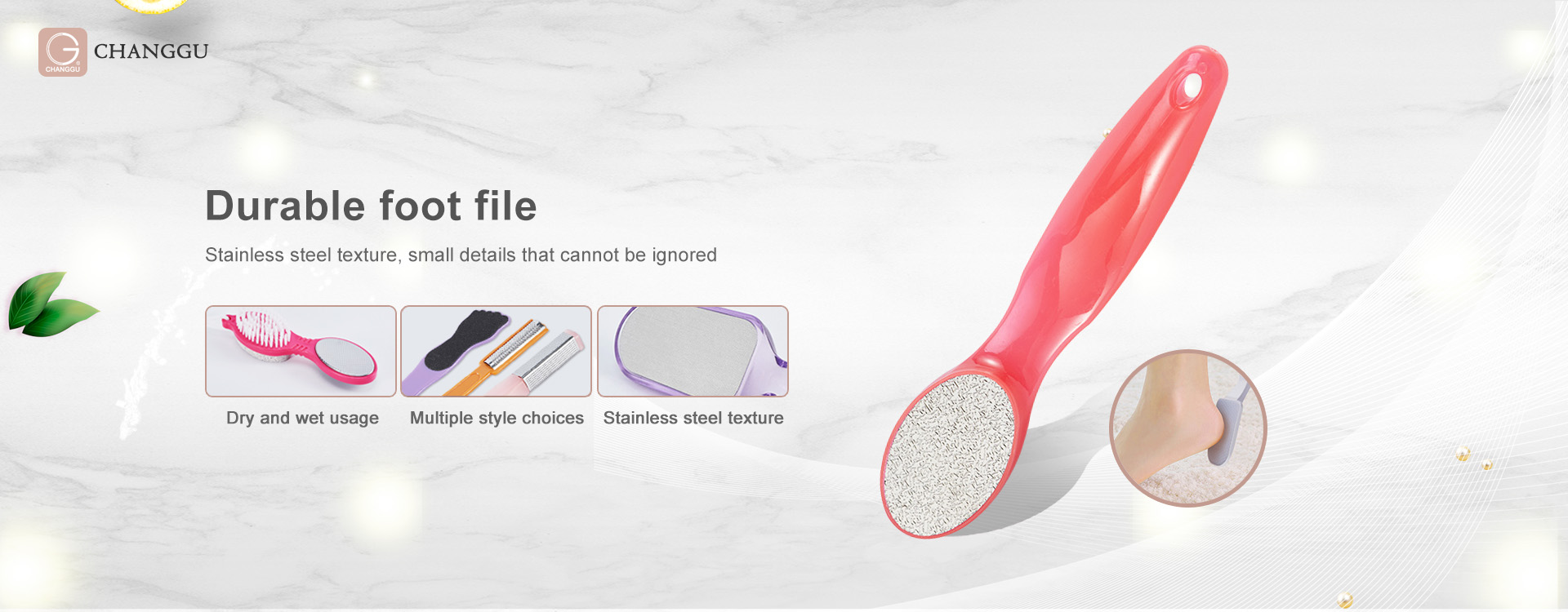 CHANGGU CHANGGU

Durable foot file

Stainless steel texture, small details that cannot be ignored

Dry and wet usage

Multiple style choices

Stainless steel texture